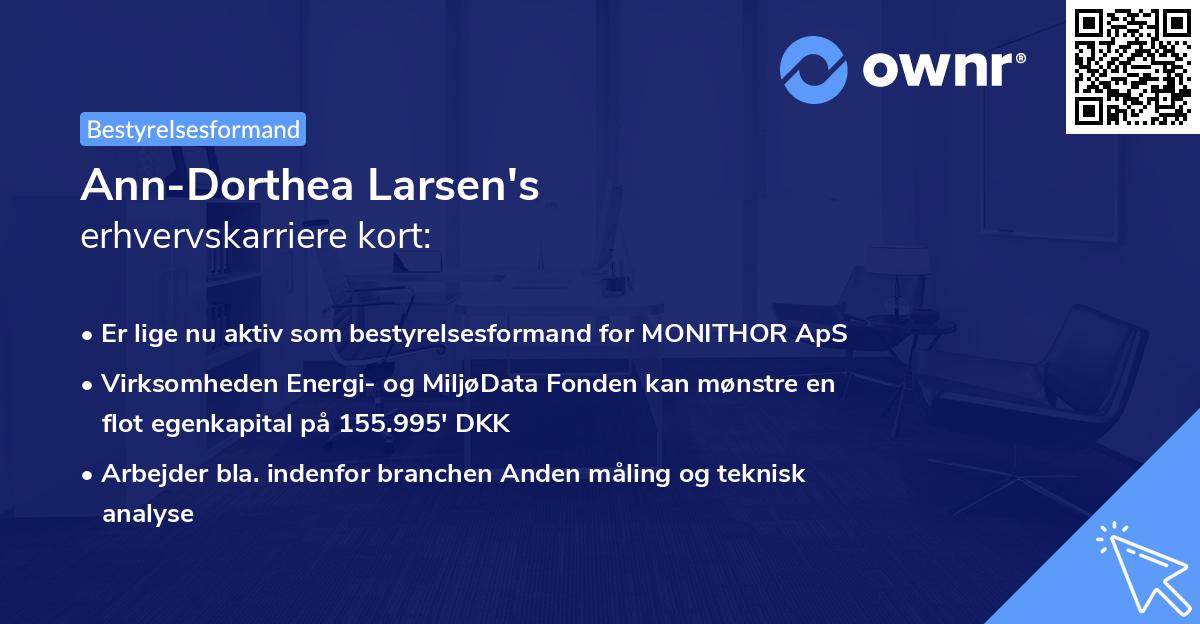 ownr®

Bestyrelsesformand

Ann-Dorthea Larsen's
erhvervskarriere kort:

• Er lige nu aktiv som bestyrelsesformand for MONITHOR ApS
• Virksomheden Energi- og MiljøData Fonden kan mønstre en flot egenkapital på 155.995' DKK
• Arbejder bla. indenfor branchen Anden måling og teknisk analyse